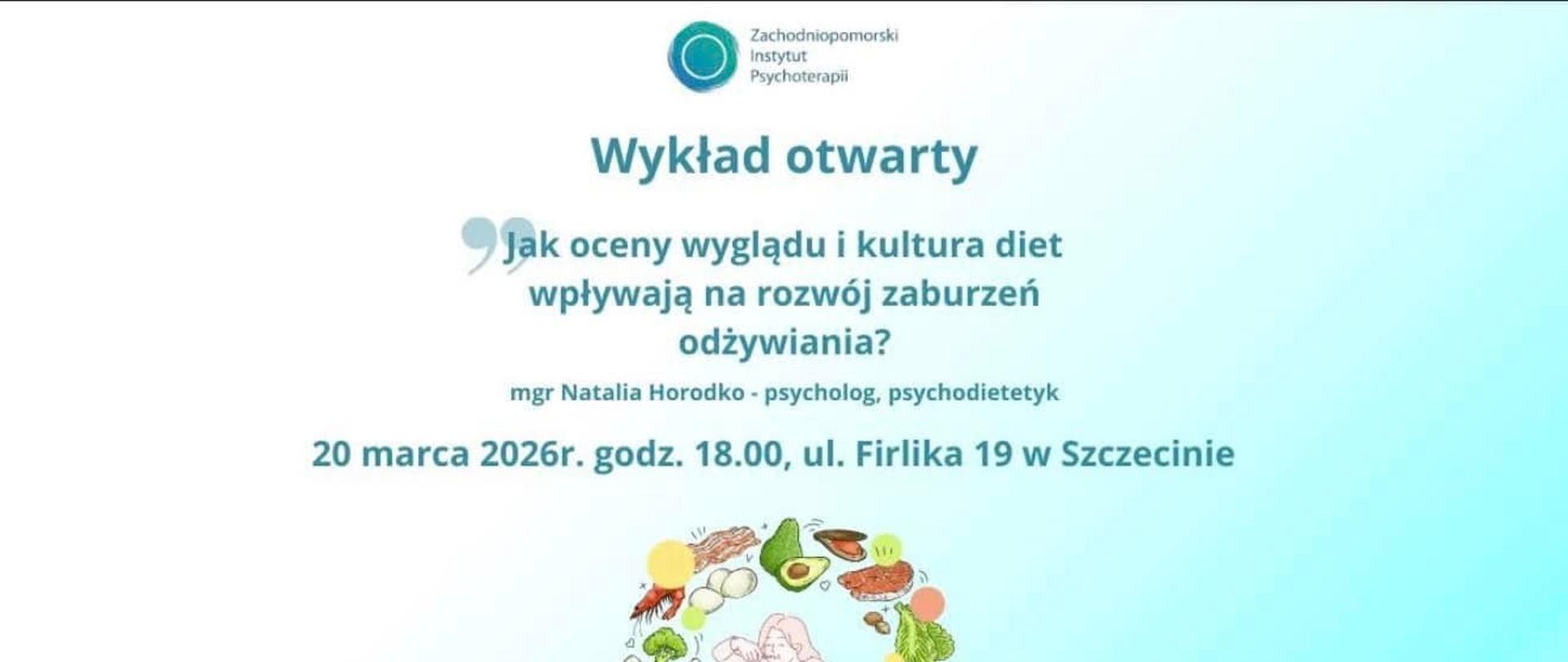 Zachodniopomorski Instytut Psychoterapii

Wykład otwarty

Jak oceny wyglądu i kultura diet wpływają na rozwój zaburzeń odżywiania?

mgr Natalia Horodko - psycholog, psychodietetyk

20 marca 2026r. godz. 18.00, ul. Firlika 19 w Szczecinie